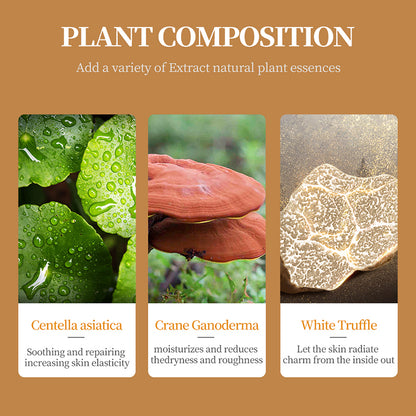 PLANT COMPOSITION

Add a variety of Extract natural plant essences

Centella asiatica

Soothing and repairing increasing skin elasticity

Crane Ganoderma

moisturizes and reduces thedryness and roughness

White Truffle

Let the skin radiate charm from the inside out